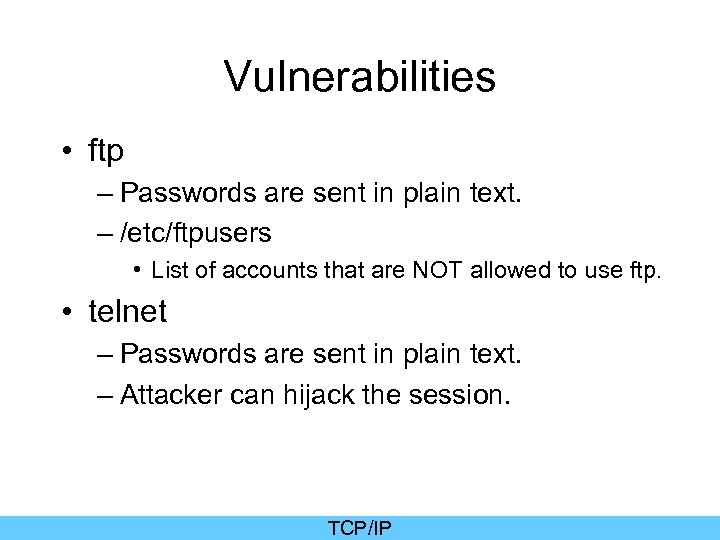 Vulnerabilities

• ftp
– Passwords are sent in plain text.
– /etc/ftpusers
• List of accounts that are NOT allowed to use ftp.

• telnet
– Passwords are sent in plain text.
– Attacker can hijack the session.

TCP/IP